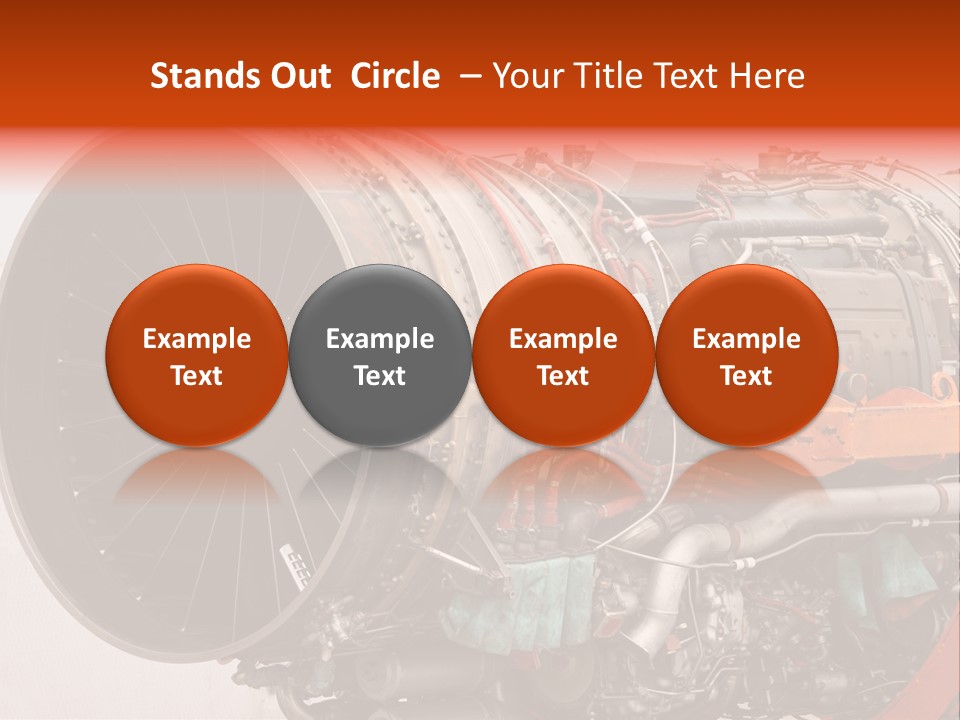 Stands Out Circle – Your Title Text Here

Example Text

Example Text

Example Text

Example Text